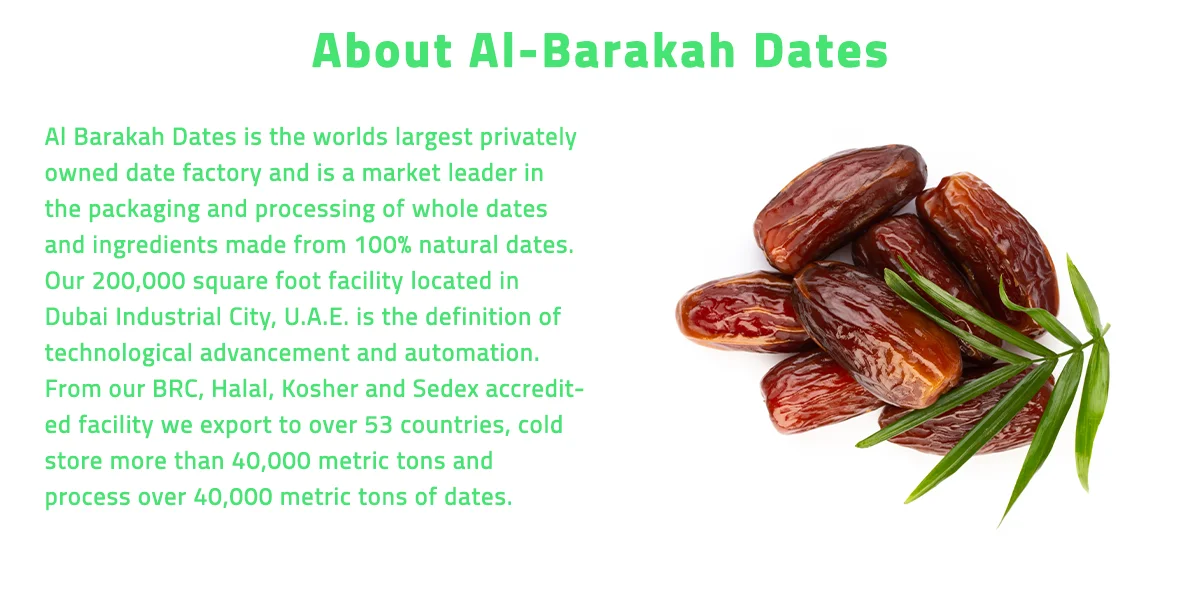 About Al-Barakah Dates

Al Barakah Dates is the worlds largest privately owned date factory and is a market leader in the packaging and processing of whole dates and ingredients made from 100% natural dates. Our 200,000 square foot facility located in Dubai Industrial City, U.A.E. is the definition of technological advancement and automation. From our BRC, Halal, Kosher and Sedex accredited facility we export to over 53 countries, cold store more than 40,000 metric tons and process over 40,000 metric tons of dates.